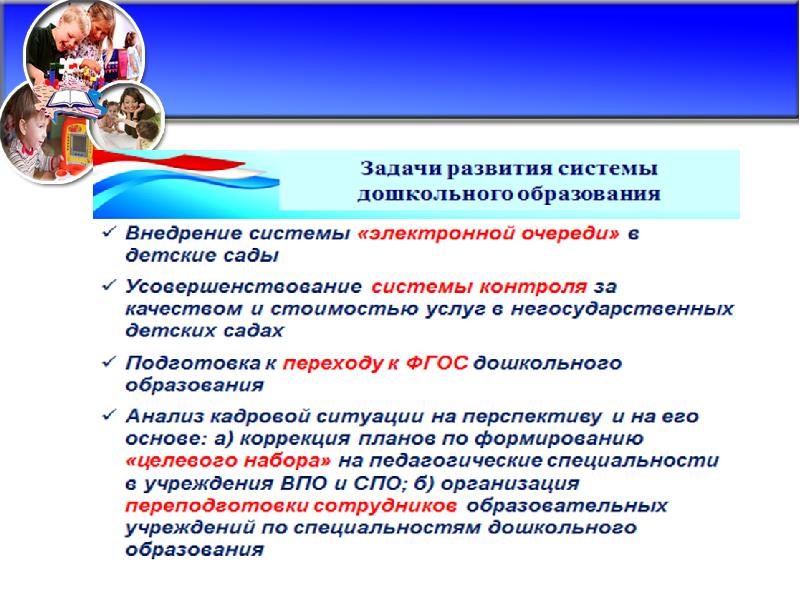 Задачи развития системы дошкольного образования

✓ Внедрение системы «электронной очереди» в детские сады

✓ Усовершенствование системы контроля за качеством и стоимостью услуг в негосударственных детских садах

✓ Подготовка к переходу к ФГОС дошкольного образования

✓ Анализ кадровой ситуации на перспективу и на его основе: а) коррекция планов по формированию «целевого набора» на педагогические специальности в учреждения ВПО и СПО; б) организация переподготовки сотрудников образовательных учреждений по специальностям дошкольного образования